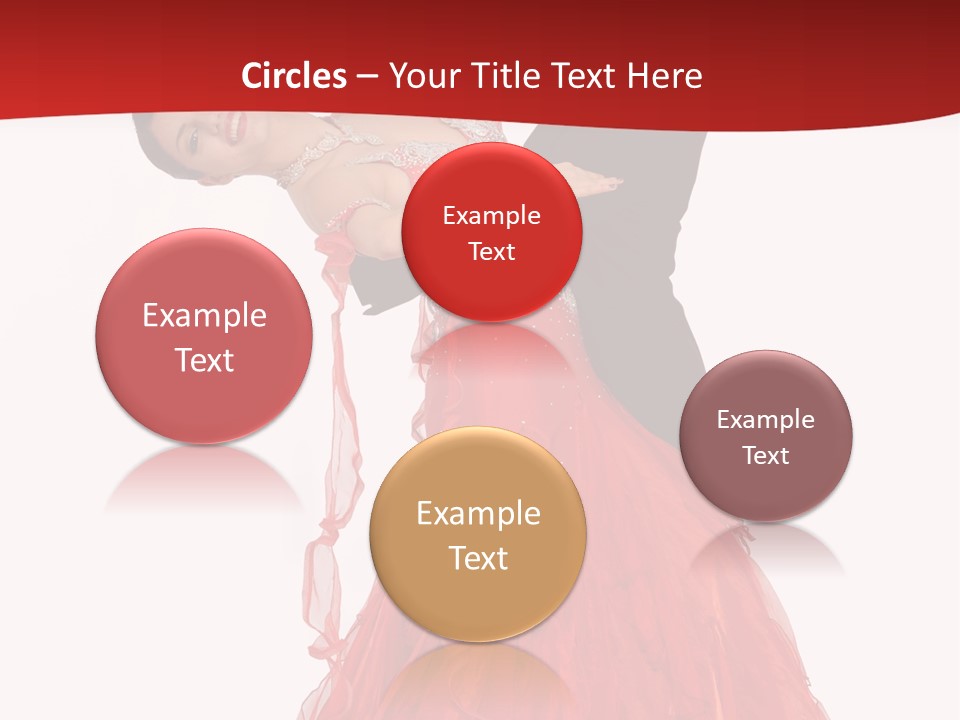 Circles – Your Title Text Here

Example Text

Example Text

Example Text

Example Text